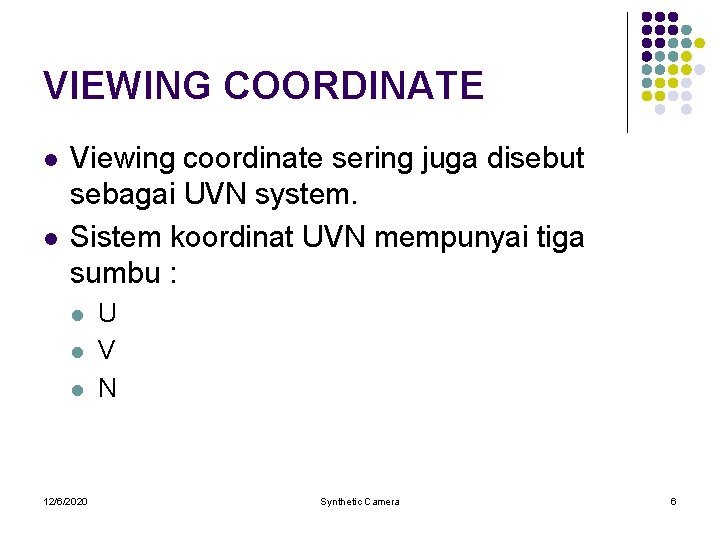 VIEWING COORDINATE

- Viewing coordinate sering juga disebut sebagai UVN system.
- Sistem koordinat UVN mempunyai tiga sumbu :
  - U
  - V
  - N

12/6/2020

Synthetic Camera

6